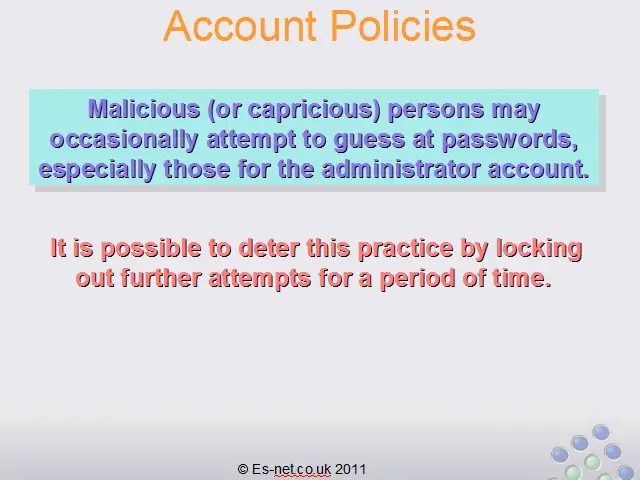 Account Policies

Malicious (or capricious) persons may occasionally attempt to guess at passwords, especially those for the administrator account.

It is possible to deter this practice by locking out further attempts for a period of time.

© Es-net.co.uk 2011